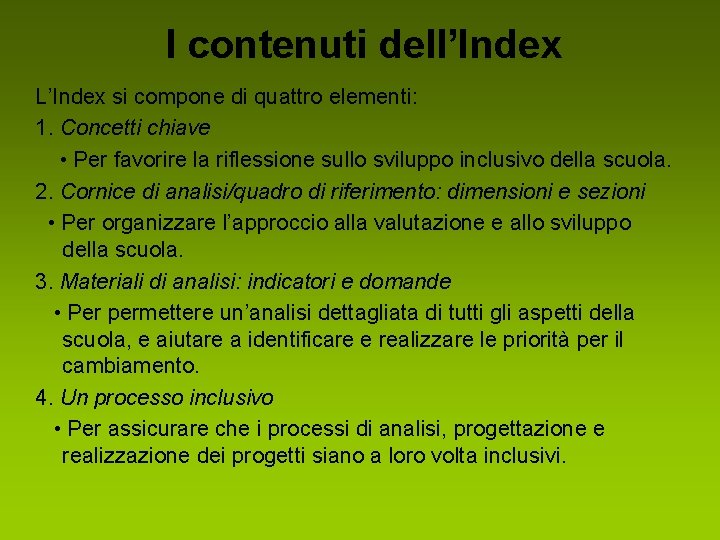 I contenuti dell’Index

L’Index si compone di quattro elementi:

1. Concetti chiave

• Per favorire la riflessione sullo sviluppo inclusivo della scuola.

2. Cornice di analisi/quadro di riferimento: dimensioni e sezioni

• Per organizzare l’approccio alla valutazione e allo sviluppo della scuola.

3. Materiali di analisi: indicatori e domande

• Per permettere un’analisi dettagliata di tutti gli aspetti della scuola, e aiutare a identificare e realizzare le priorità per il cambiamento.

4. Un processo inclusivo

• Per assicurare che i processi di analisi, progettazione e realizzazione dei progetti siano a loro volta inclusivi.